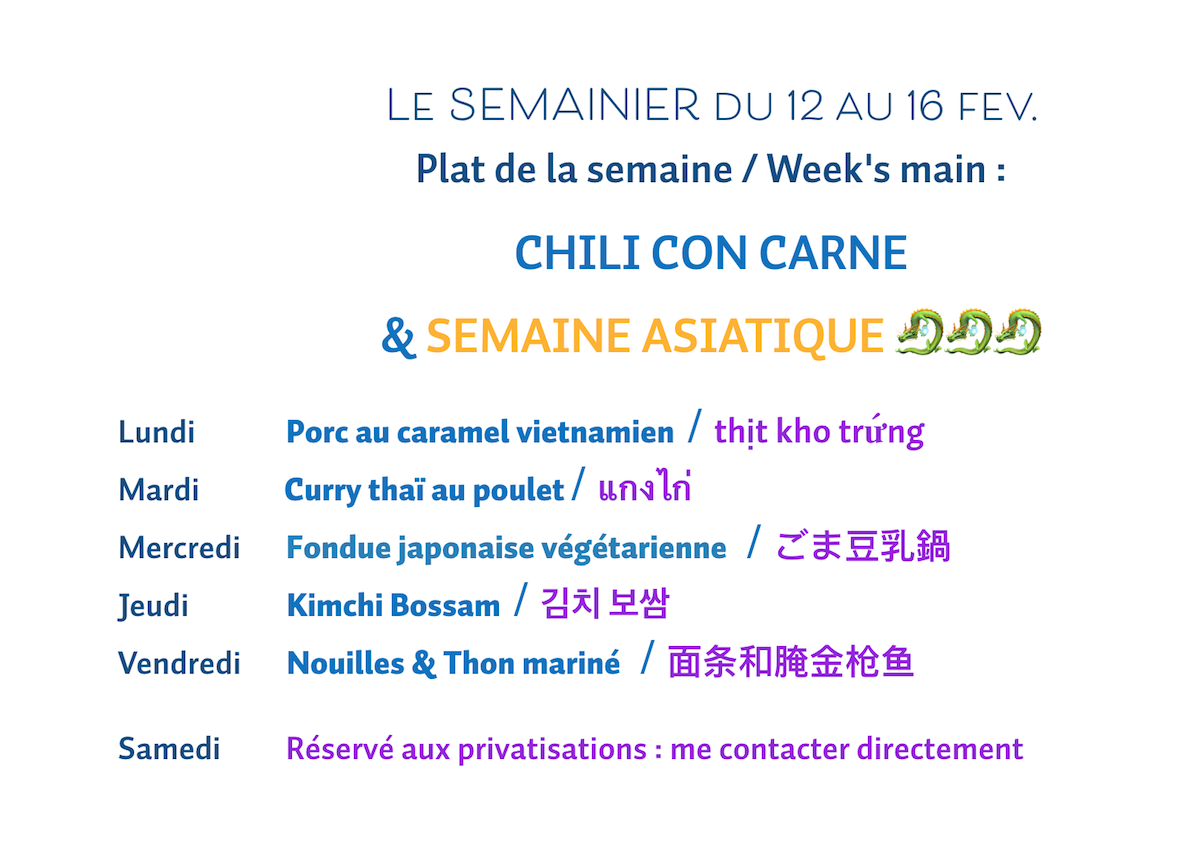 Le SEMAINIER du 12 au 16 fev.
Plat de la semaine / Week's main :

CHILI CON CARNE

& SEMAINE ASIATIQUE 🐉🐉🐉

Lundi Porc au caramel vietnamien / thịt kho trứng
Mardi Curry thaï au poulet / แกงไก่
Mercredi Fondue japonaise végétarienne / ごま豆乳鍋
Jeudi Kimchi Bossam / 김치 보쌈
Vendredi Nouilles & Thon mariné / 面条和腌金枪鱼

Samedi Réservé aux privatisations : me contacter directement